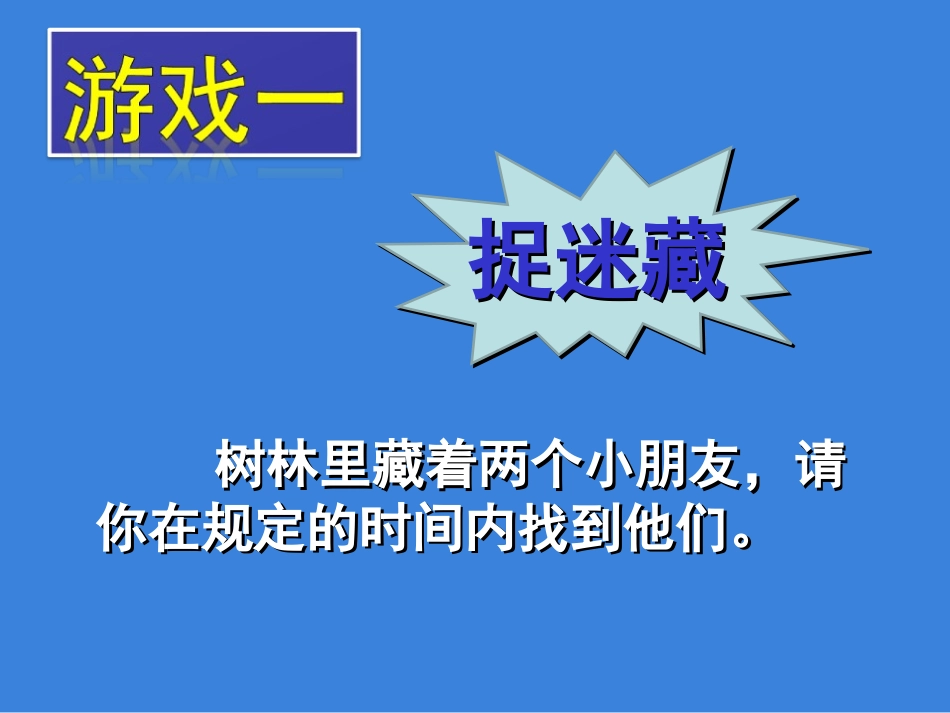 游戏一

捉迷藏

树林里藏着两个小朋友，请你在规定的时间内找到他们。